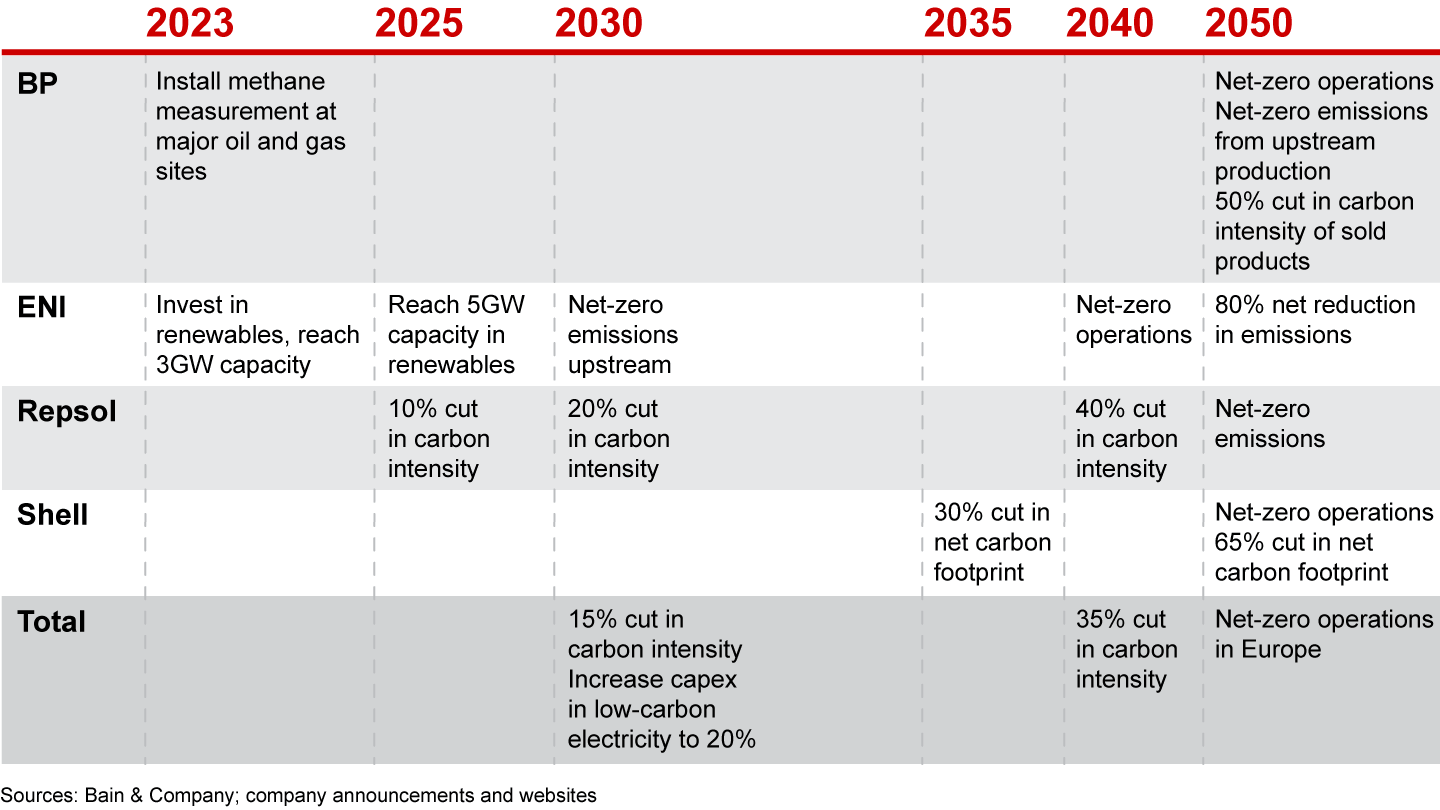 | | 2023 | 2025 | 2030 | 2035 | 2040 | 2050 |
|---|---|---|---|---|---|---|
| BP | Install methane measurement at major oil and gas sites | | | | | Net-zero operations Net-zero emissions from upstream production 50% cut in carbon intensity of sold products |
| ENI | Invest in renewables, reach 3GW capacity | Reach 5GW capacity in renewables | Net-zero emissions upstream | | Net-zero operations | 80% net reduction in emissions |
| Repsol | | 10% cut in carbon intensity | 20% cut in carbon intensity | | 40% cut in carbon intensity | Net-zero emissions |
| Shell | | | | 30% cut in net carbon footprint | | Net-zero operations 65% cut in net carbon footprint |
| Total | | | 15% cut in carbon intensity Increase capex in low-carbon electricity to 20% | | 35% cut in carbon intensity | Net-zero operations in Europe |

Sources: Bain & Company; company announcements and websites